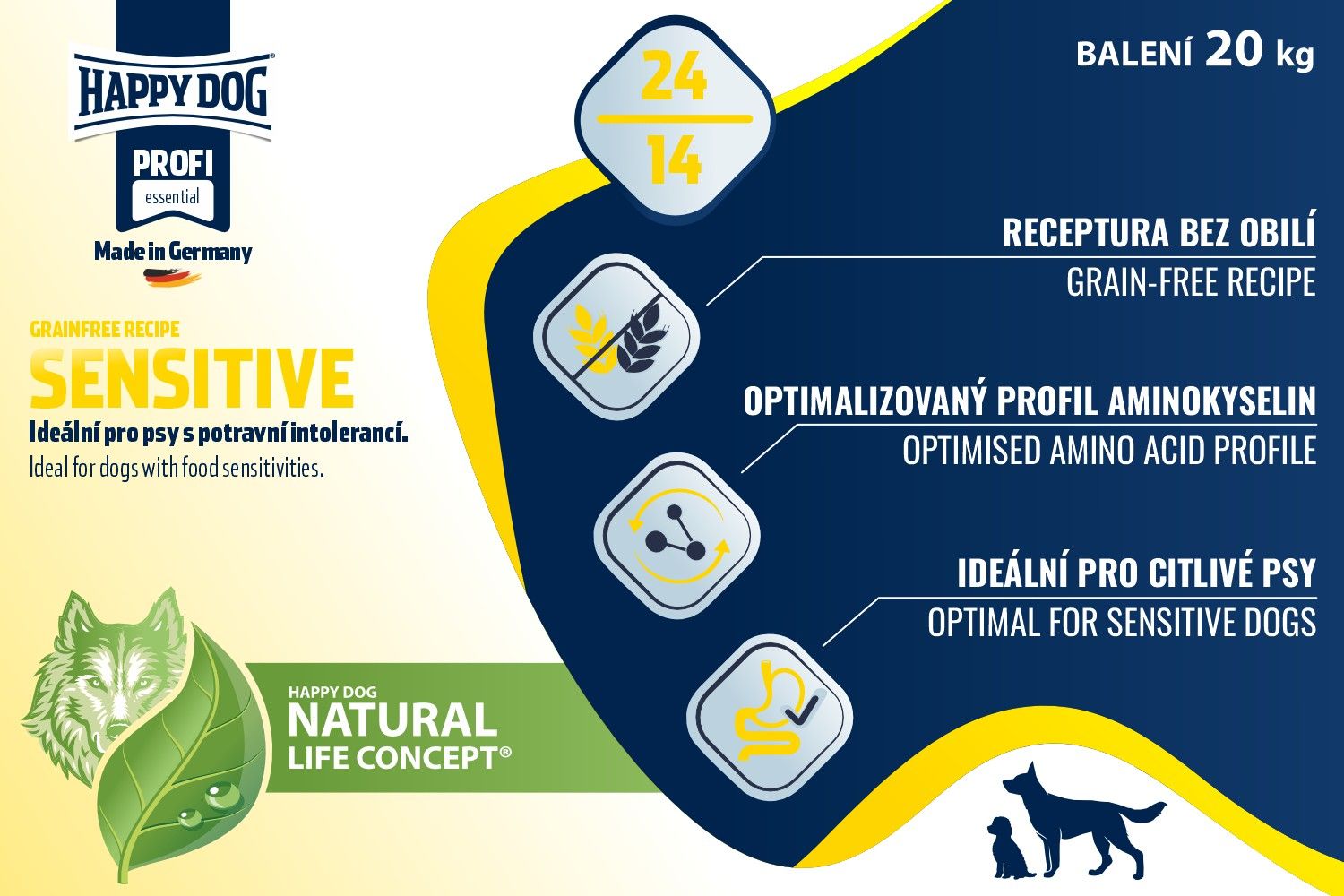 HAPPY DOG®
PROFI
essential
Made in Germany

GRAINFREE RECIPE
SENSITIVE
Ideální pro psy s potravní intolerancí.
Ideal for dogs with food sensitivities.

HAPPY DOG
NATURAL
LIFE CONCEPT®

24
14

BALENÍ 20 kg

RECEPTURA BEZ OBILÍ
GRAIN-FREE RECIPE

OPTIMALIZOVANÝ PROFIL AMINOKYSELIN
OPTIMISED AMINO ACID PROFILE

IDEÁLNÍ PRO CITLIVÉ PSY
OPTIMAL FOR SENSITIVE DOGS